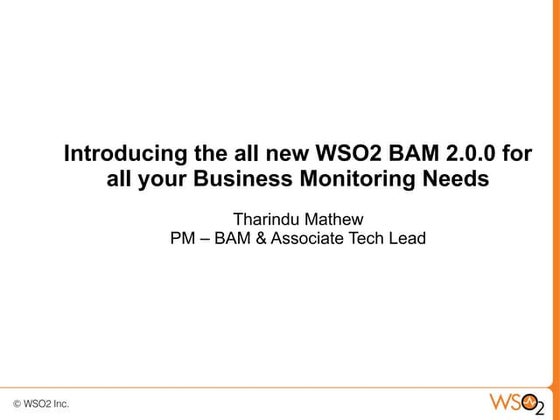 Introducing the all new WSO2 BAM 2.0.0 for all your Business Monitoring Needs

Tharindu Mathew
PM – BAM & Associate Tech Lead

© WSO2 Inc.

WSO2